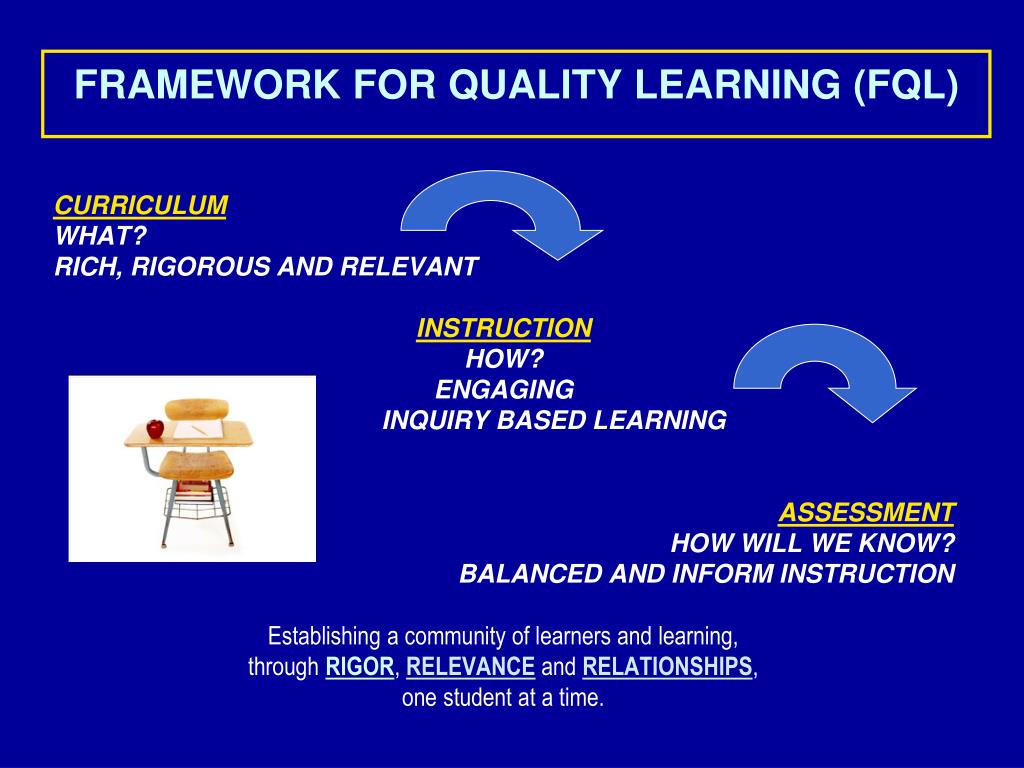 FRAMEWORK FOR QUALITY LEARNING (FQL)

CURRICULUM
WHAT?
RICH, RIGOROUS AND RELEVANT

INSTRUCTION
HOW?
ENGAGING
INQUIRY BASED LEARNING

ASSESSMENT
HOW WILL WE KNOW?
BALANCED AND INFORM INSTRUCTION

Establishing a community of learners and learning, through RIGOR, RELEVANCE and RELATIONSHIPS, one student at a time.